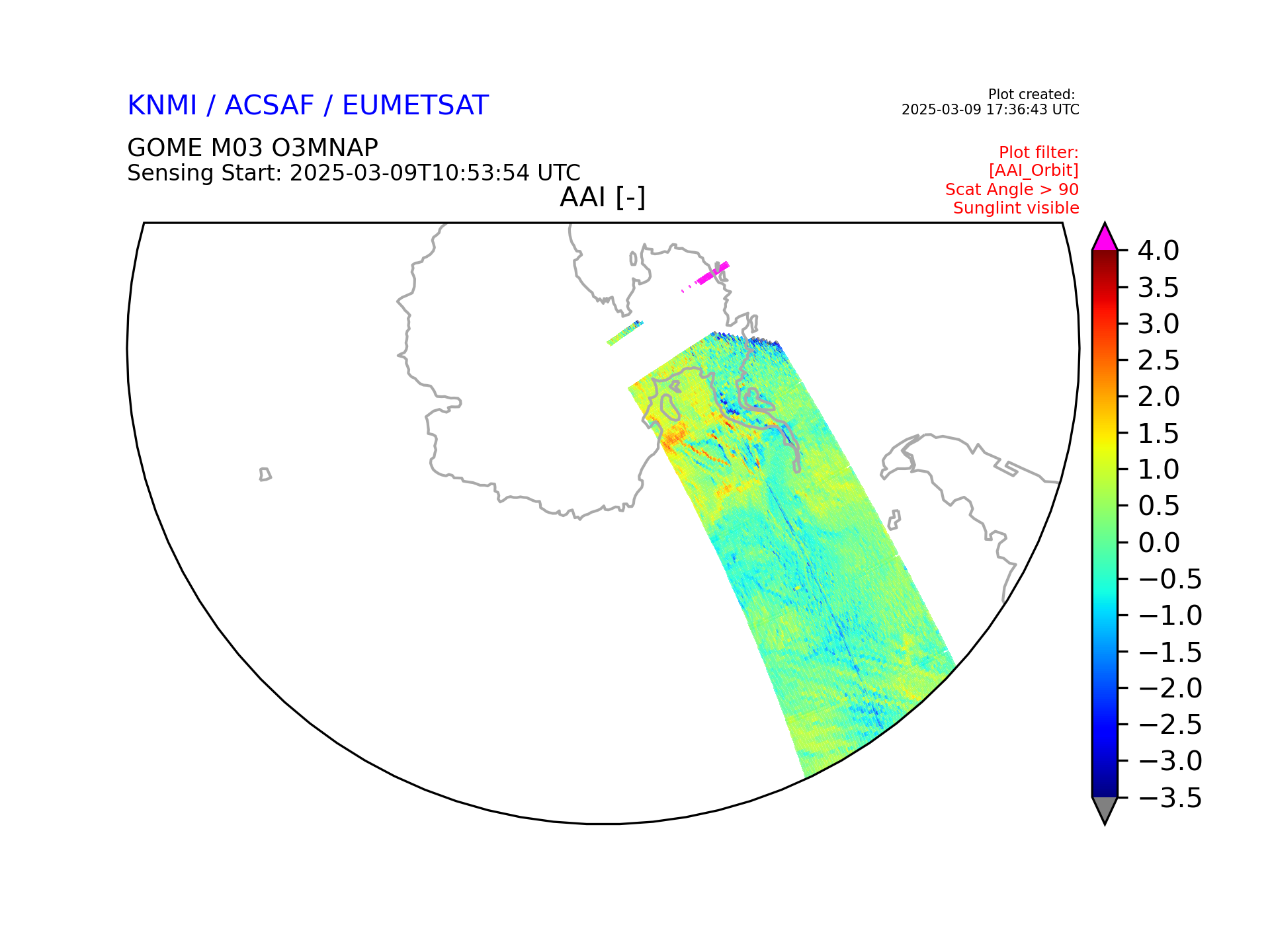 KNMI / ACSAF / EUMETSAT

Plot created:
2025-03-09 17:36:43 UTC

GOME M03 O3MNAP
Sensing Start: 2025-03-09T10:53:54 UTC

Plot filter:
[AAI_Orbit]
Scat Angle > 90
Sunglint visible

AAI [-]

4.0
3.5
3.0
2.5
2.0
1.5
1.0
0.5
0.0
−0.5
−1.0
−1.5
−2.0
−2.5
−3.0
−3.5